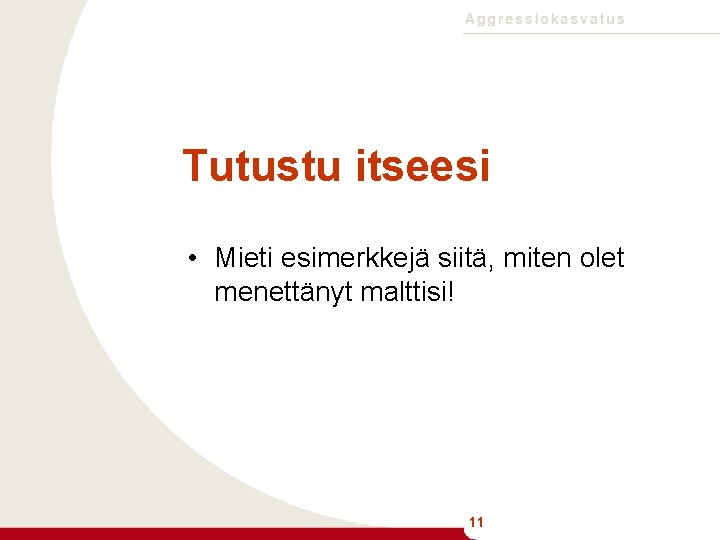 Aggressiokasvatus

Tutustu itseesi

• Mieti esimerkkejä siitä, miten olet menettänyt malttisi!

11